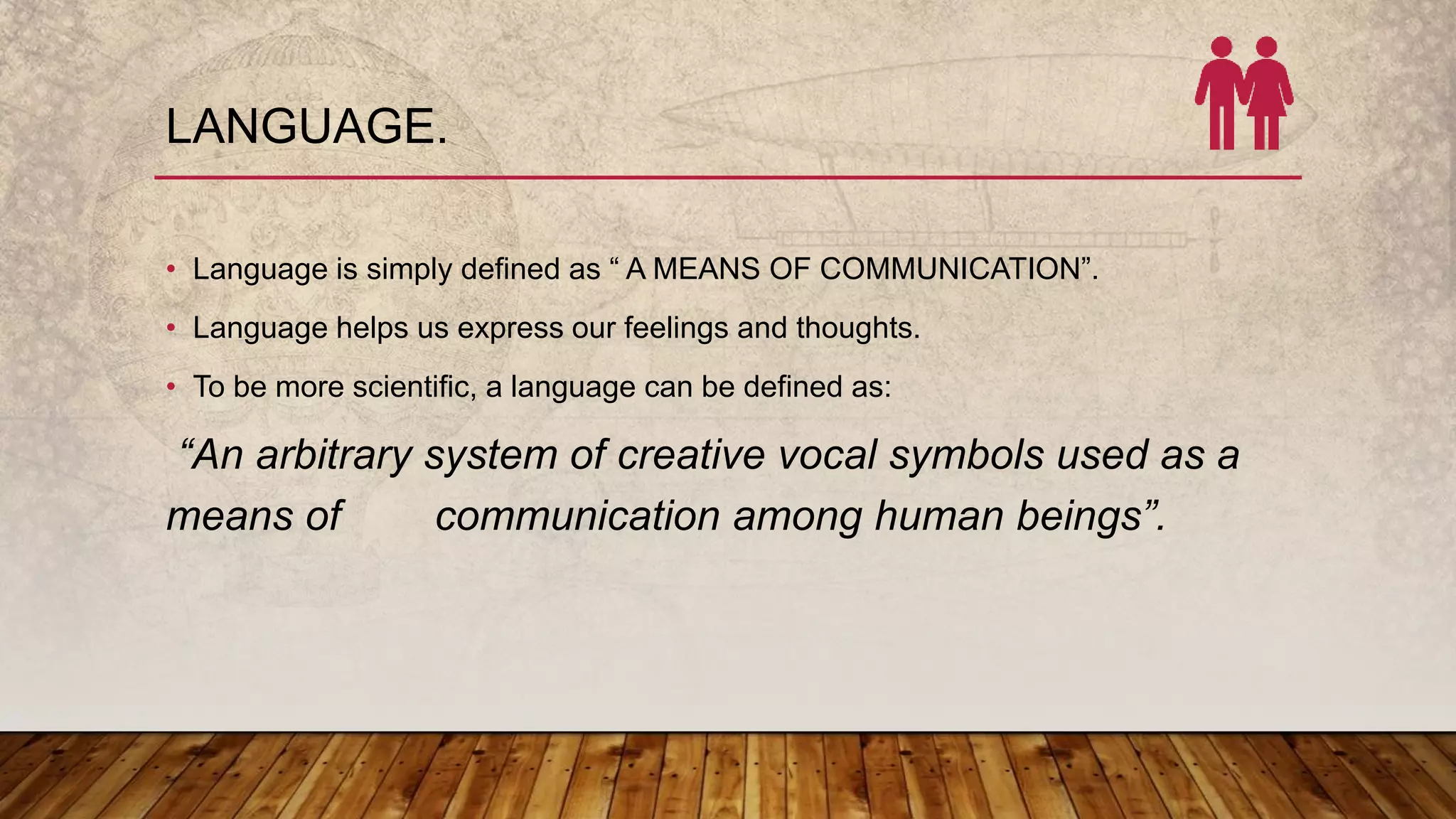 LANGUAGE.

• Language is simply defined as “ A MEANS OF COMMUNICATION”.

• Language helps us express our feelings and thoughts.

• To be more scientific, a language can be defined as:

“An arbitrary system of creative vocal symbols used as a means of communication among human beings”.